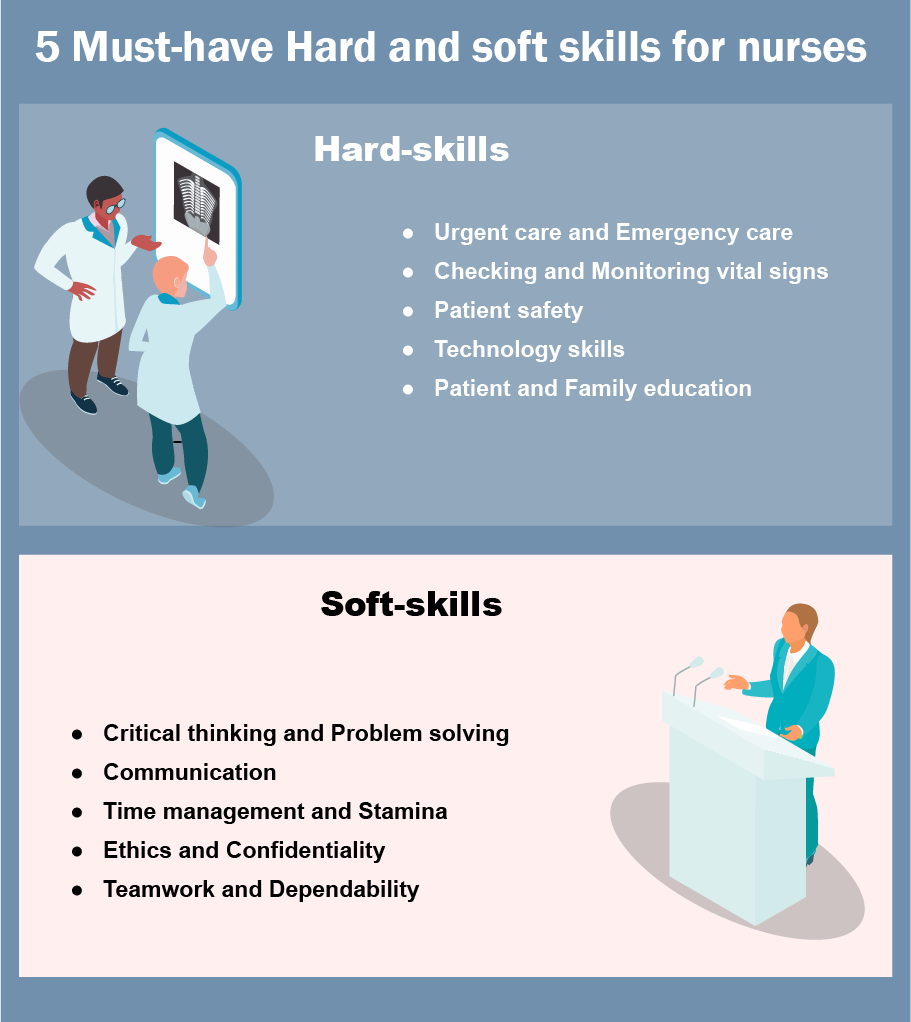 5 Must-have Hard and soft skills for nurses

Hard-skills

- Urgent care and Emergency care
- Checking and Monitoring vital signs
- Patient safety
- Technology skills
- Patient and Family education

Soft-skills

- Critical thinking and Problem solving
- Communication
- Time management and Stamina
- Ethics and Confidentiality
- Teamwork and Dependability